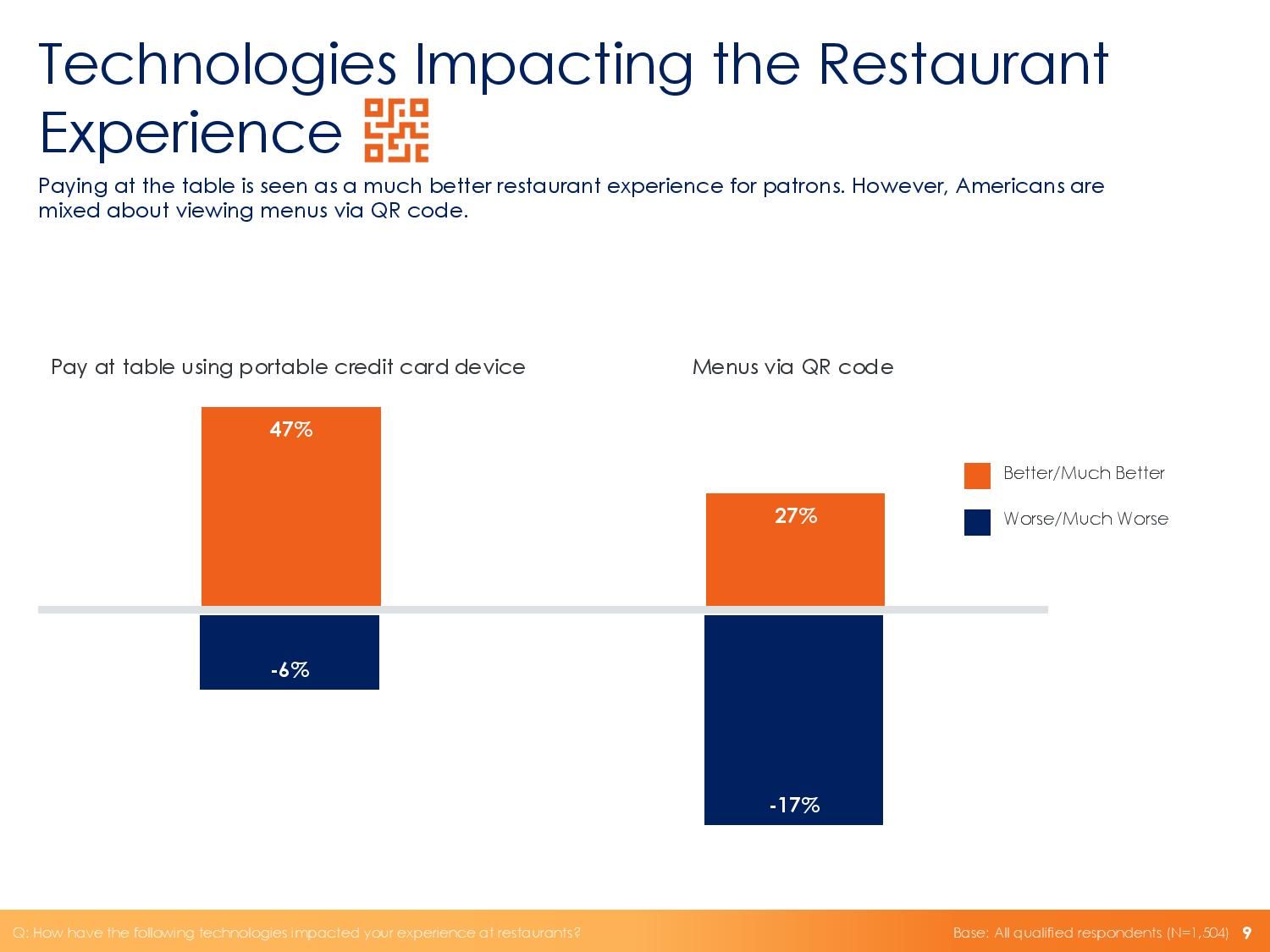 Technologies Impacting the Restaurant Experience

Paying at the table is seen as a much better restaurant experience for patrons. However, Americans are mixed about viewing menus via QR code.

Pay at table using portable credit card device

47%

-6%

Menus via QR code

27%

-17%

Better/Much Better

Worse/Much Worse

Q: How have the following technologies impacted your experience at restaurants?

Base: All qualified respondents (N=1,504) 9